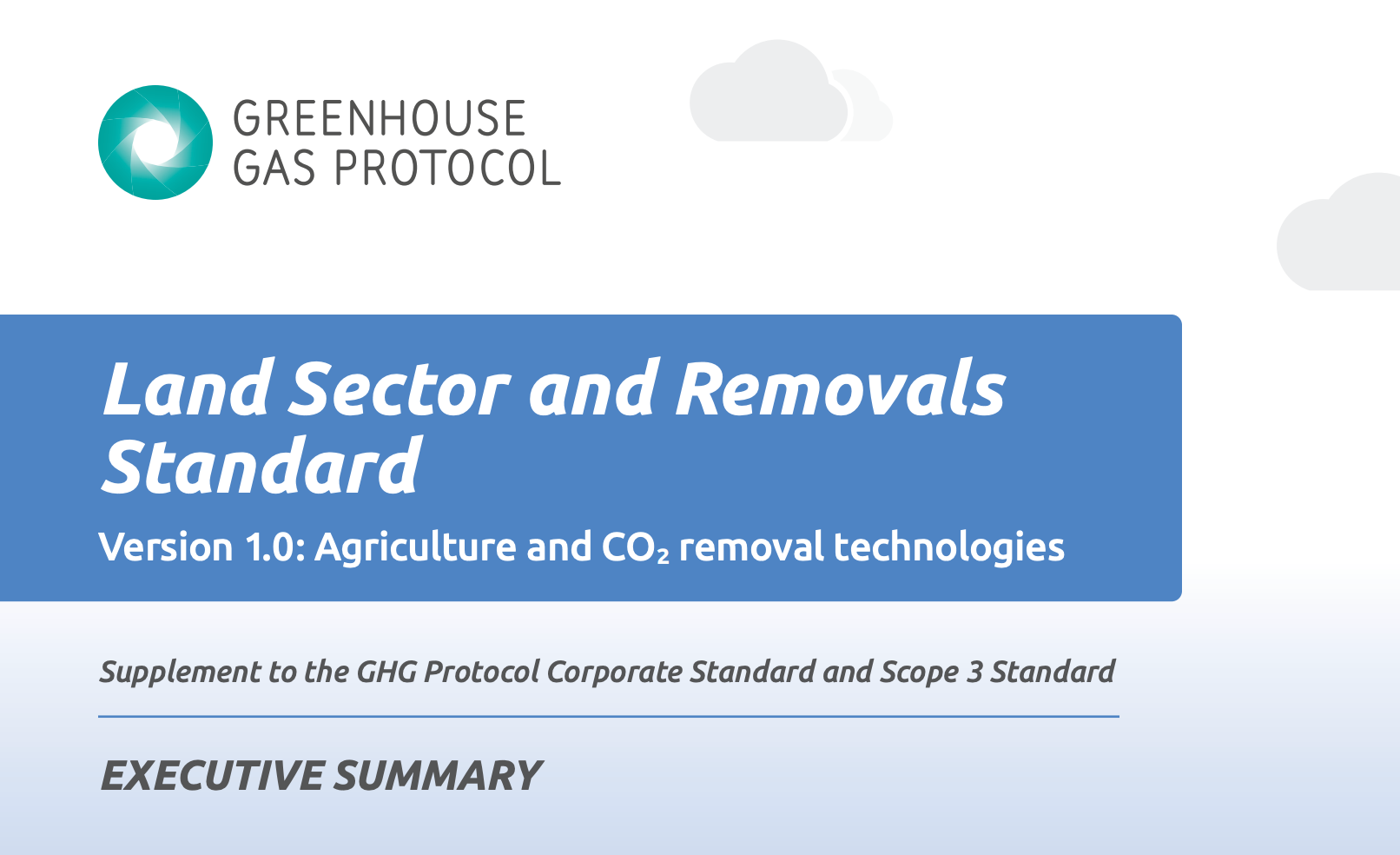 GREENHOUSE GAS PROTOCOL

Land Sector and Removals Standard

Version 1.0: Agriculture and $CO_2$ removal technologies

Supplement to the GHG Protocol Corporate Standard and Scope 3 Standard

EXECUTIVE SUMMARY